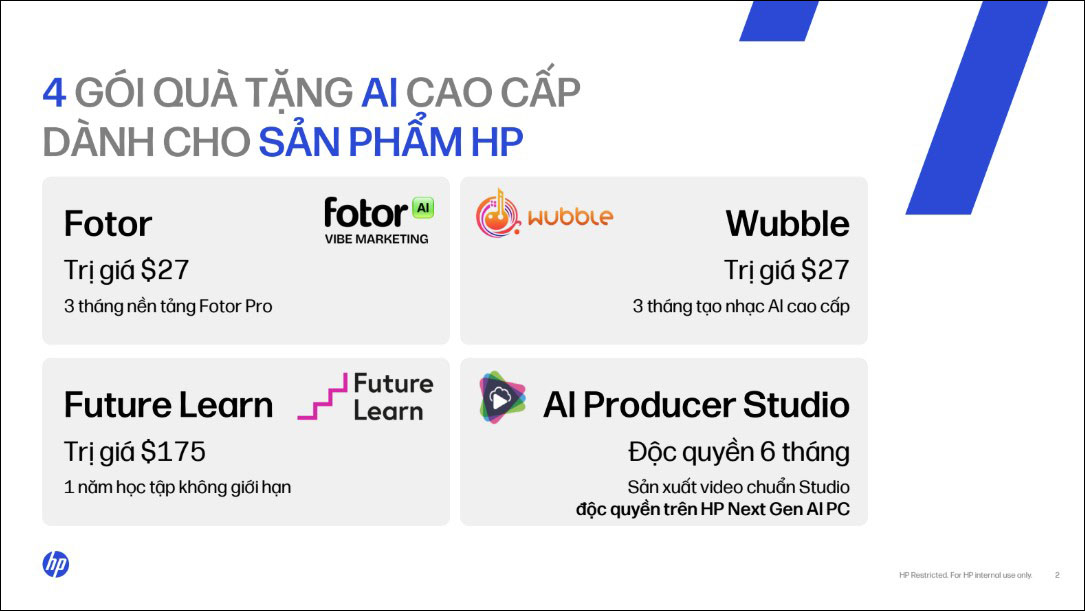 4 GÓI QUÀ TẶNG AI CAO CẤP DÀNH CHO SẢN PHẨM HP

Fotor
fotor AI
VIBE MARKETING
Trị giá $27
3 tháng nền tảng Fotor Pro

wubble
Wubble
Trị giá $27
3 tháng tạo nhạc AI cao cấp

Future Learn
Future Learn
Trị giá $175
1 năm học tập không giới hạn

AI Producer Studio
Độc quyền 6 tháng
Sản xuất video chuẩn Studio
độc quyền trên HP Next Gen AI PC

hp

HP Restricted. For HP internal use only. 2